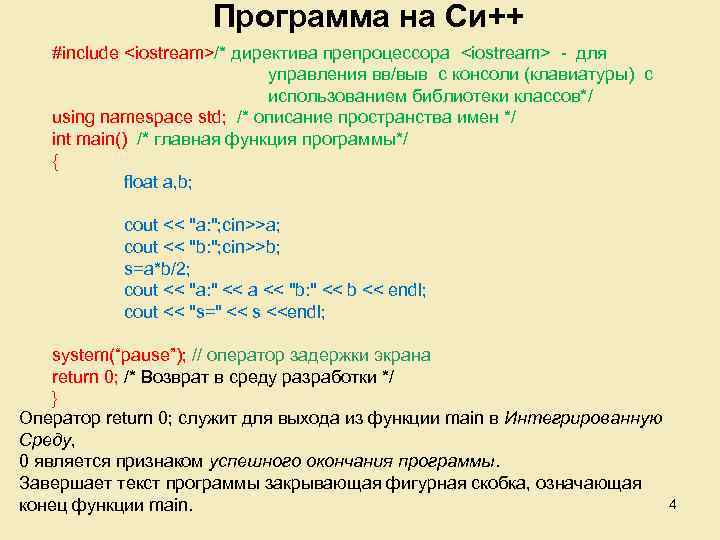 Программа на Си++

#include <iostream>/* директива препроцессора <iostream> - для управления вв/выв с консоли (клавиатуры) с использованием библиотеки классов*/
using namespace std; /* описание пространства имен */
int main() /* главная функция программы*/
{
float a,b;

cout << "a:";cin>>a;
cout << "b:";cin>>b;
s=a*b/2;
cout << "a:" << a << "b:" << b << endl;
cout << "s=" << s <<endl;

system("pause"); // оператор задержки экрана
return 0; /* Возврат в среду разработки */
}

Оператор return 0; служит для выхода из функции main в Интегрированную Среду,
0 является признаком успешного окончания программы.
Завершает текст программы закрывающая фигурная скобка, означающая конец функции main.

4